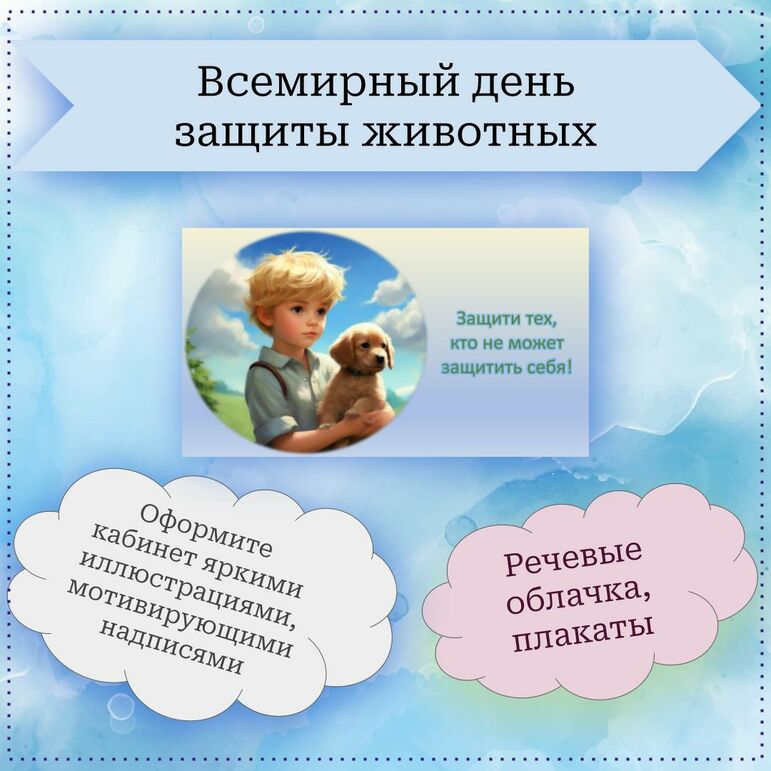 Всемирный день защиты животных

Защити тех, кто не может защитить себя!

Оформите кабинет яркими иллюстрациями, мотивирующими надписями

Речевые облачка, плакаты